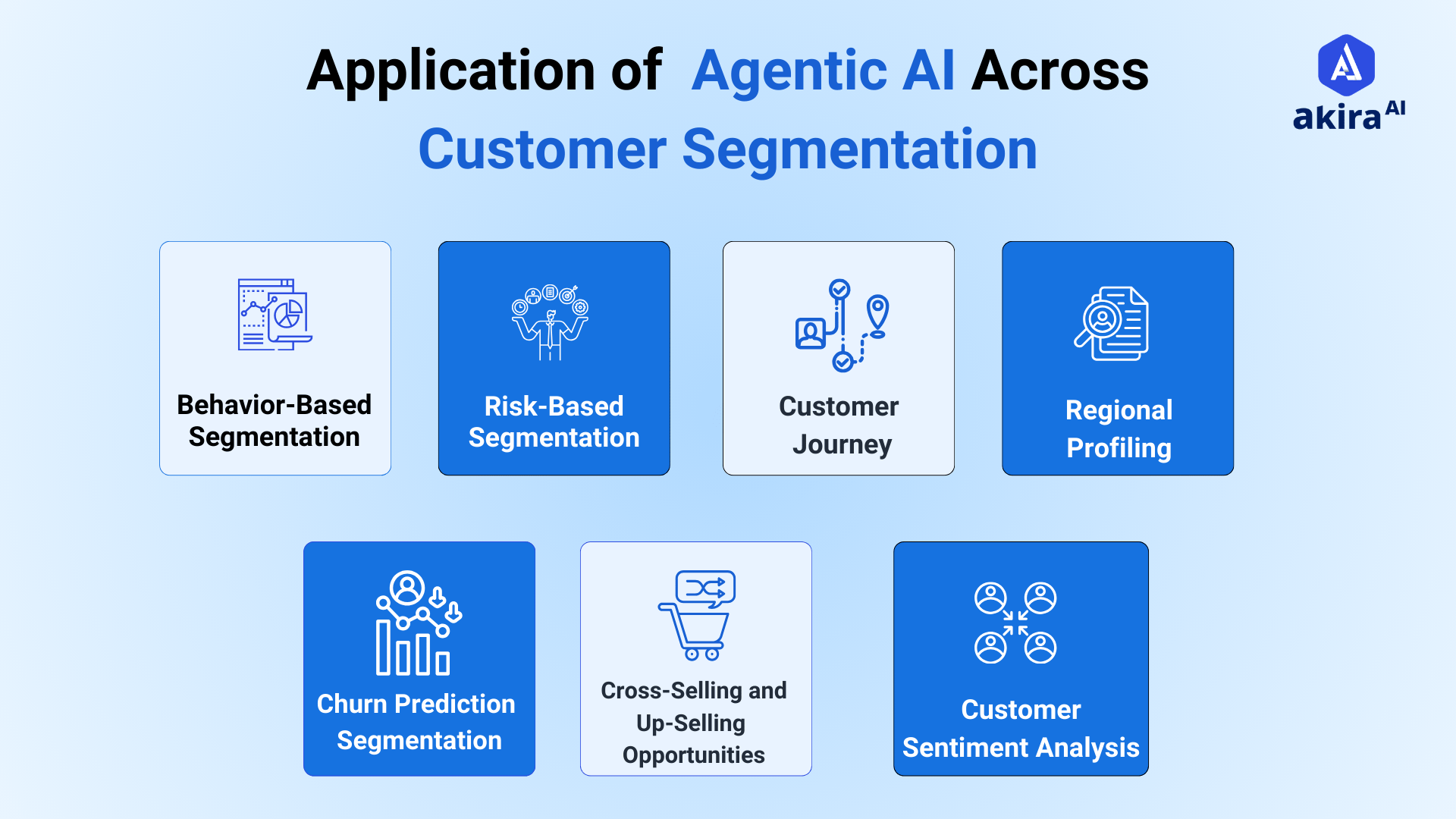 Application of Agentic AI Across Customer Segmentation

akira AI

Behavior-Based Segmentation

Risk-Based Segmentation

Customer Journey

Regional Profiling

Churn Prediction Segmentation

Cross-Selling and Up-Selling Opportunities

Customer Sentiment Analysis